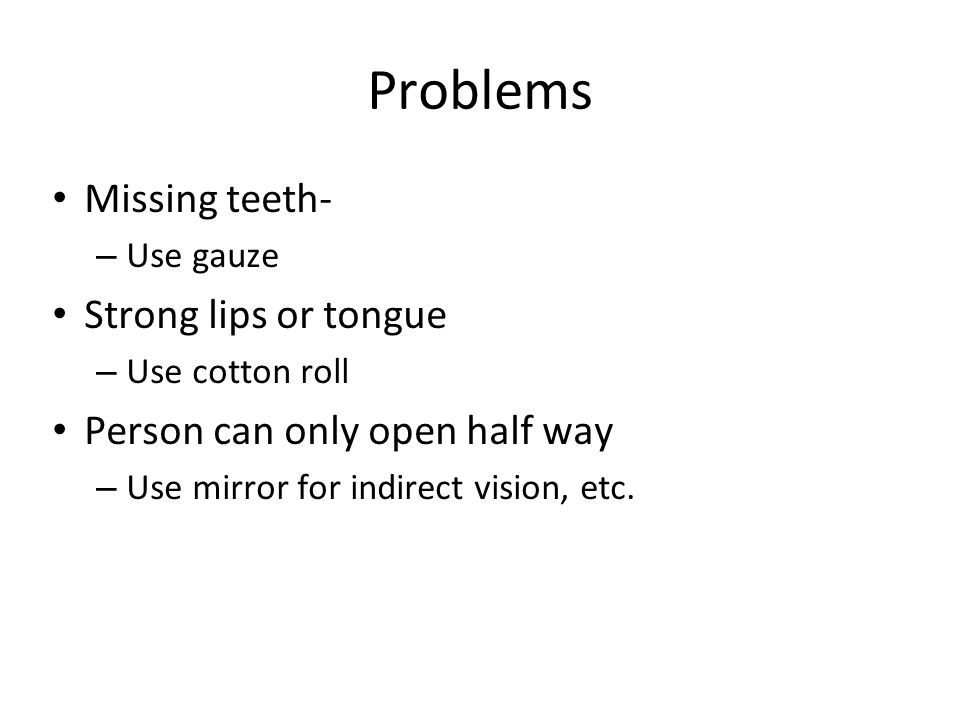 Problems

• Missing teeth-
– Use gauze
• Strong lips or tongue
– Use cotton roll
• Person can only open half way
– Use mirror for indirect vision, etc.